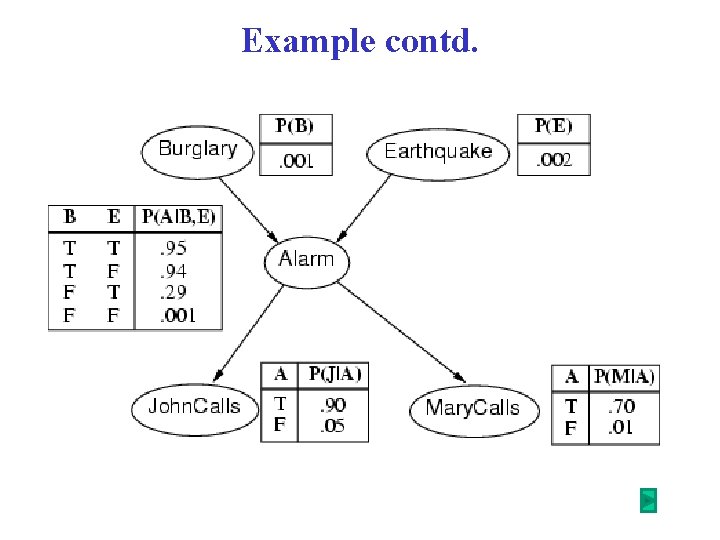 Example contd.

Burglary

| P(B) |
|---|
| .001 |

Earthquake

| P(E) |
|---|
| .002 |

| B | E | P(A\|B,E) |
|---|---|---|
| T | T | .95 |
| T | F | .94 |
| F | T | .29 |
| F | F | .001 |

Alarm

JohnCalls

| A | P(J\|A) |
|---|---|
| T | .90 |
| F | .05 |

MaryCalls

| A | P(M\|A) |
|---|---|
| T | .70 |
| F | .01 |